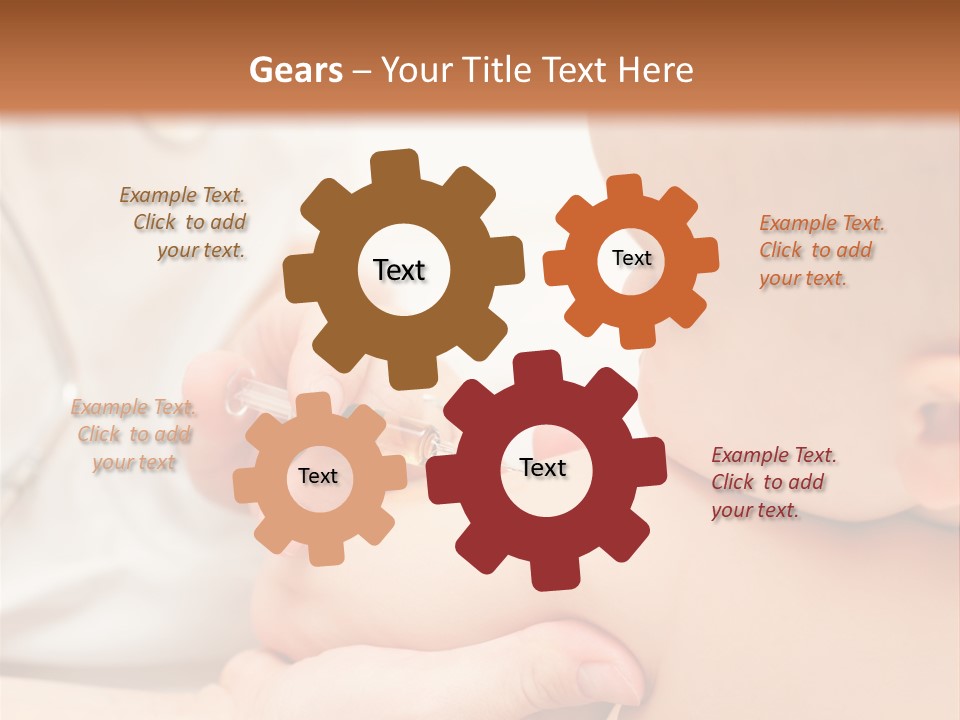 Gears – Your Title Text Here

Example Text. Click to add your text.

Text

Text

Example Text. Click to add your text.

Example Text. Click to add your text

Text

Text

Example Text. Click to add your text.